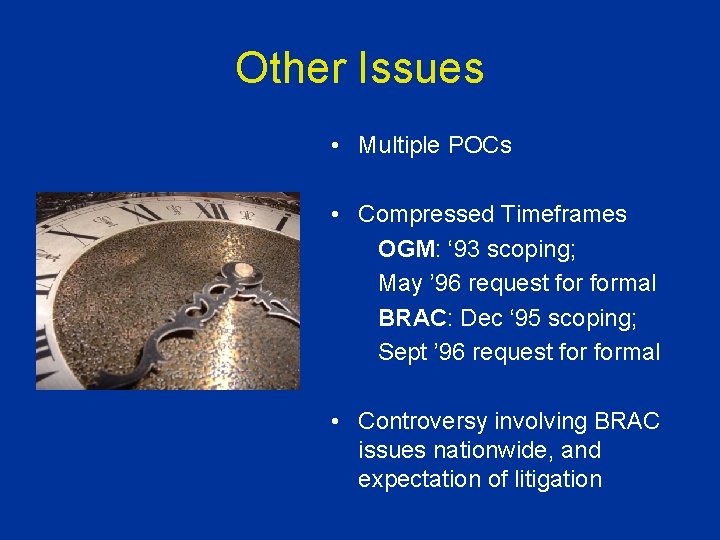 Other Issues

• Multiple POCs

• Compressed Timeframes
OGM: ‘93 scoping;
May ’96 request for formal
BRAC: Dec ‘95 scoping;
Sept ’96 request for formal

• Controversy involving BRAC issues nationwide, and expectation of litigation